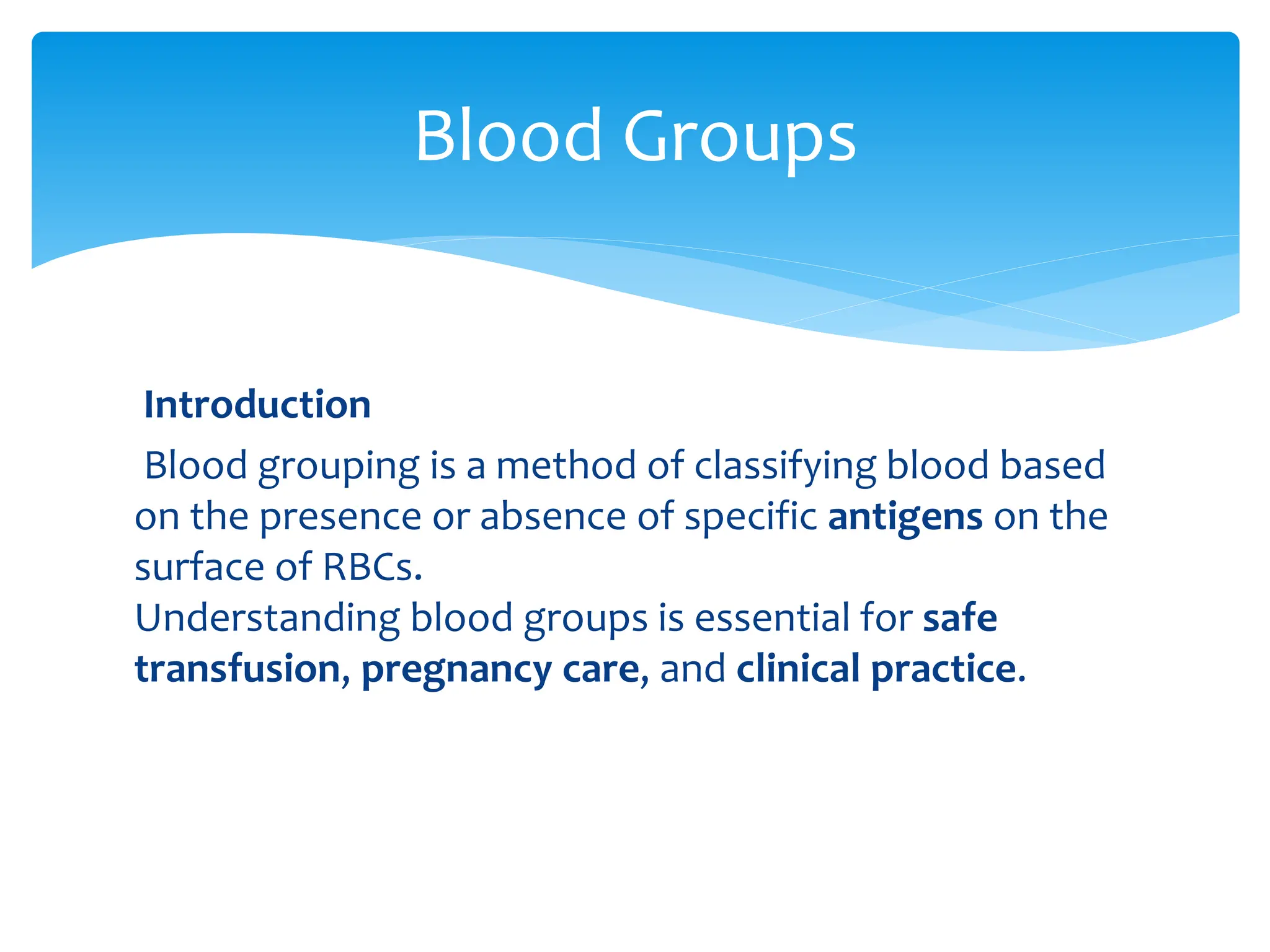 Blood Groups

Introduction

Blood grouping is a method of classifying blood based on the presence or absence of specific antigens on the surface of RBCs.
Understanding blood groups is essential for safe transfusion, pregnancy care, and clinical practice.